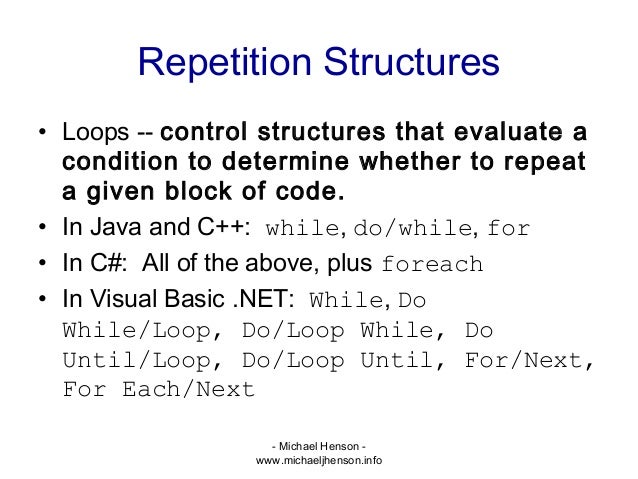 Repetition Structures

• Loops -- control structures that evaluate a condition to determine whether to repeat a given block of code.
• In Java and C++: while, do/while, for
• In C#: All of the above, plus foreach
• In Visual Basic .NET: While, Do While/Loop, Do/Loop While, Do Until/Loop, Do/Loop Until, For/Next, For Each/Next

- Michael Henson -
www.michaeljhenson.info